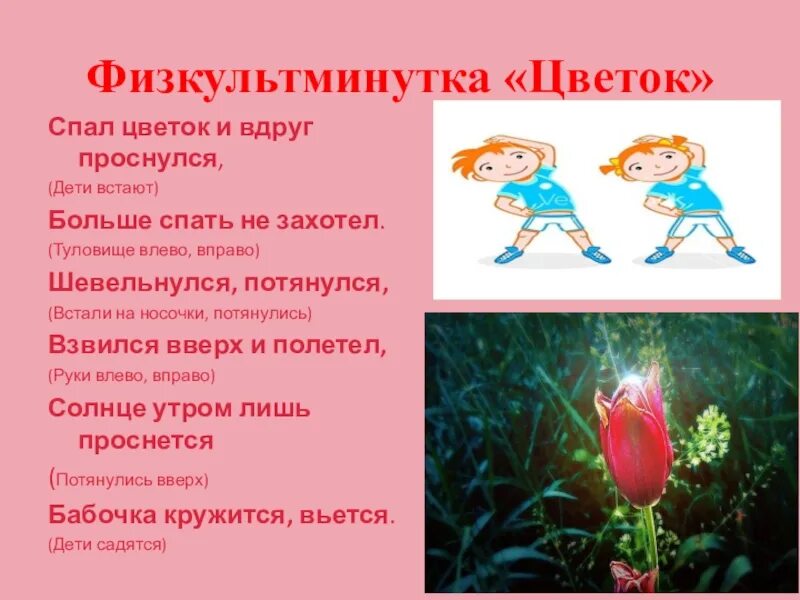 Физкультминутка «Цветок»

Спал цветок и вдруг проснулся,

(Дети встают)

Больше спать не захотел.

(Туловище влево, вправо)

Шевельнулся, потянулся,

(Встали на носочки, потянулись)

Взвился вверх и полетел,

(Руки влево, вправо)

Солнце утром лишь проснется

(Потянулись вверх)

Бабочка кружится, вьется.

(Дети садятся)